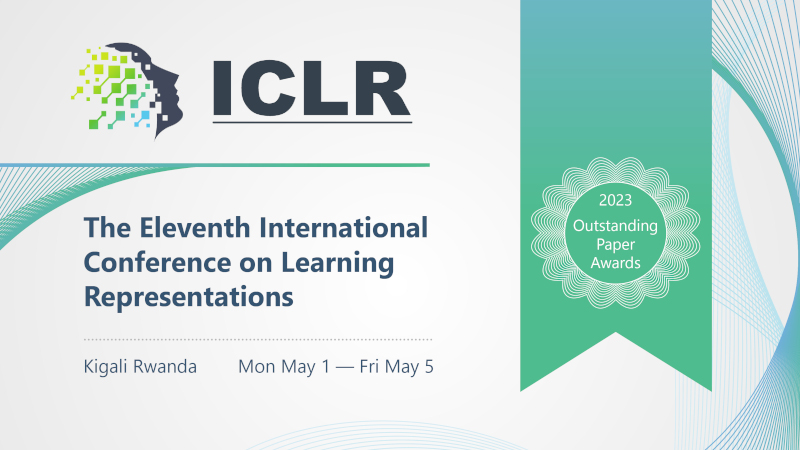 ICLR

The Eleventh International Conference on Learning Representations

Kigali Rwanda

Mon May 1 — Fri May 5

2023
Outstanding
Paper
Awards